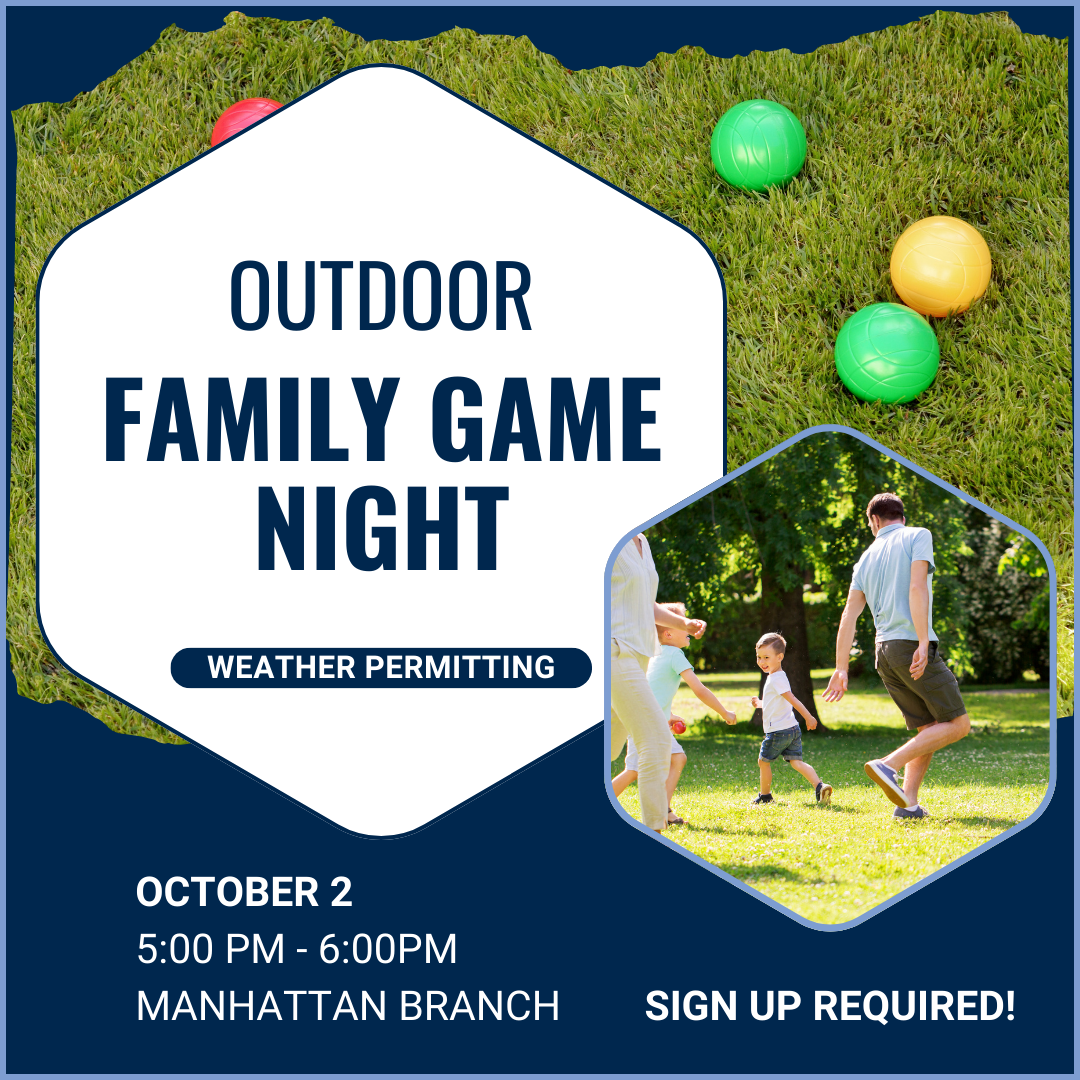 OUTDOOR
FAMILY GAME NIGHT

WEATHER PERMITTING

OCTOBER 2
5:00 PM - 6:00PM
MANHATTAN BRANCH

SIGN UP REQUIRED!